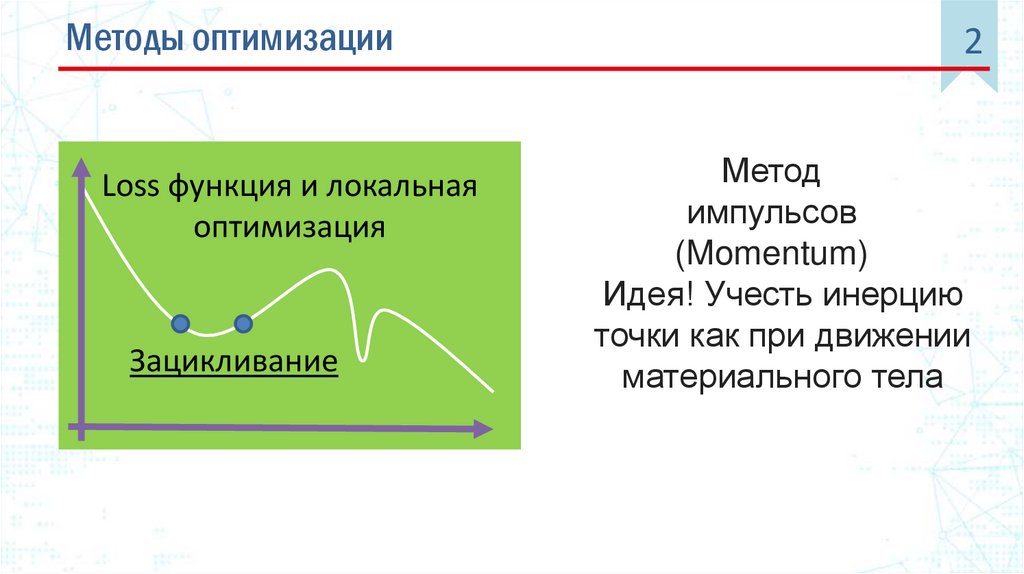 Методы оптимизации

2

Loss функция и локальная оптимизация

Зацикливание

Метод импульсов (Momentum)
Идея! Учесть инерцию точки как при движении материального тела